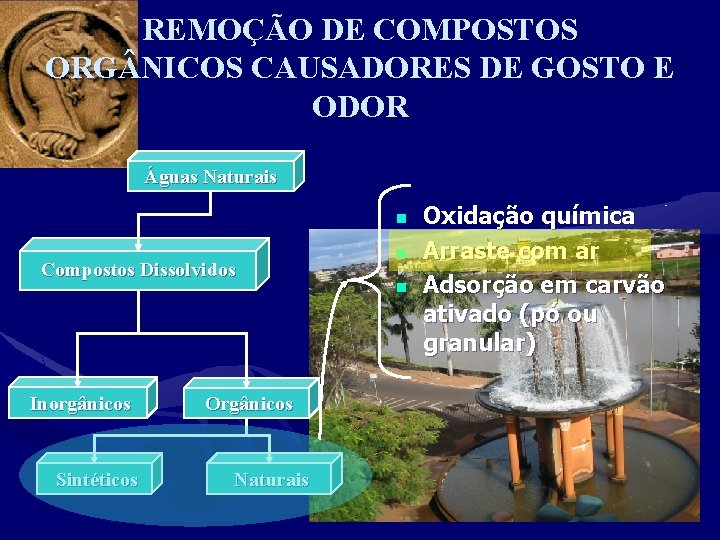 REMOÇÃO DE COMPOSTOS ORGÂNICOS CAUSADORES DE GOSTO E ODOR

Águas Naturais

Compostos Dissolvidos

Inorgânicos

Orgânicos

Sintéticos

Naturais

Oxidação química

Arraste com ar

Adsorção em carvão ativado (pó ou granular)